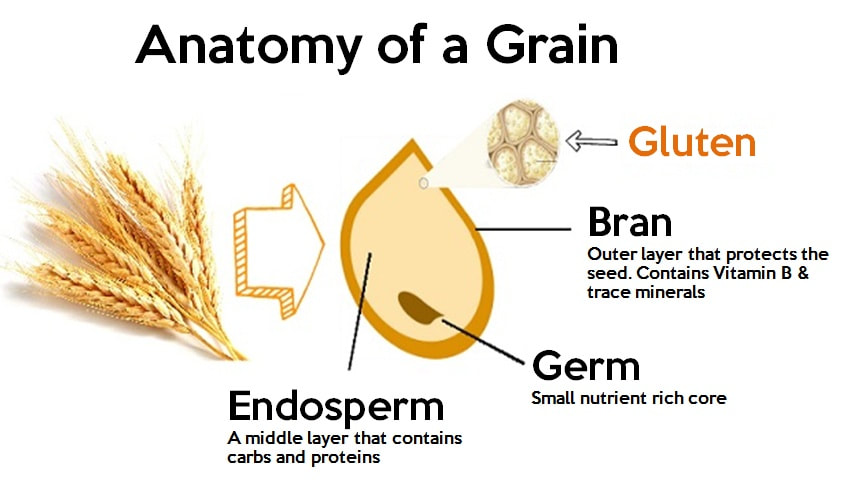 Anatomy of a Grain

Gluten

Bran
Outer layer that protects the seed. Contains Vitamin B & trace minerals

Germ
Small nutrient rich core

Endosperm
A middle layer that contains carbs and proteins